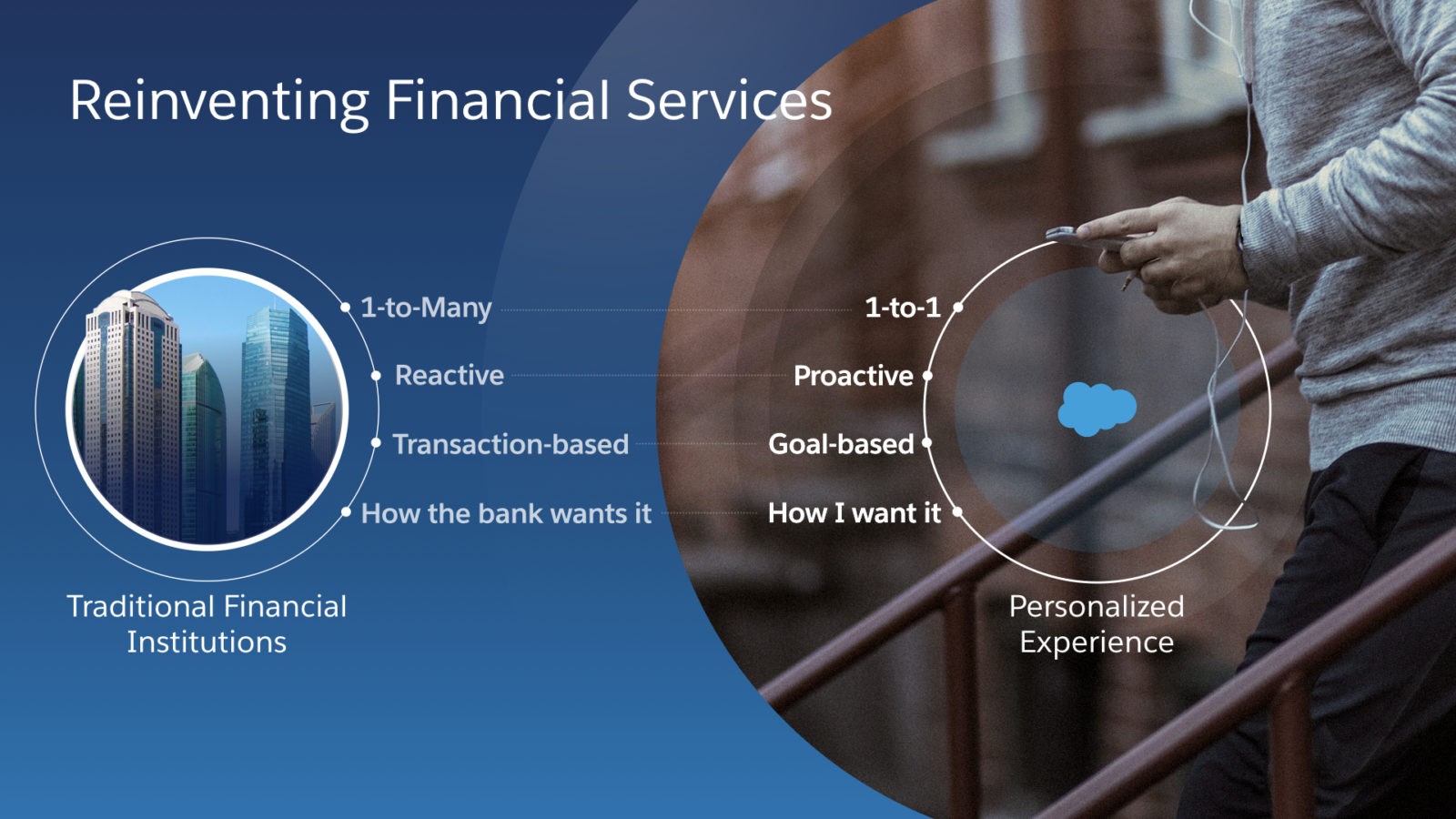 Reinventing Financial Services

1-to-Many
Reactive
Transaction-based
How the bank wants it

Traditional Financial Institutions

1-to-1
Proactive
Goal-based
How I want it

Personalized Experience